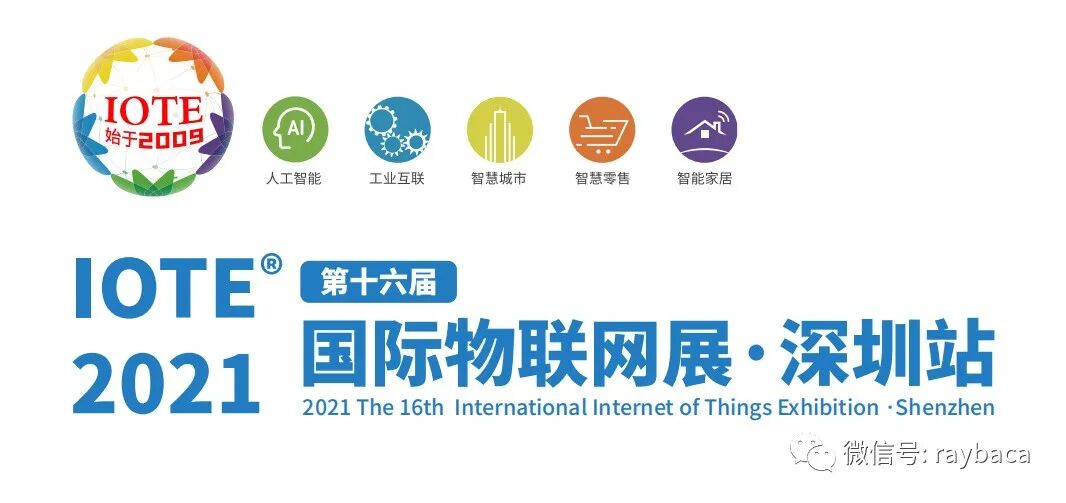 IOTE
始于2009

AI
人工智能
工业互联
智慧城市
智慧零售
智能家居

IOTE®
2021
第十六届
国际物联网展·深圳站
2021 The 16th International Internet of Things Exhibition ·Shenzhen

微信号: raybaca